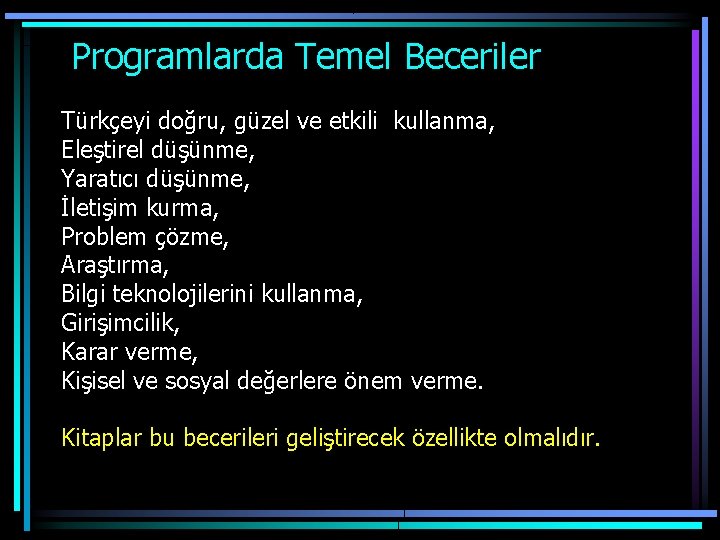 Programlarda Temel Beceriler

Türkçeyi doğru, güzel ve etkili  kullanma,
Eleştirel düşünme,
Yaratıcı düşünme,
İletişim kurma,
Problem çözme,
Araştırma,
Bilgi teknolojilerini kullanma,
Girişimcilik,
Karar verme,
Kişisel ve sosyal değerlere önem verme.

Kitaplar bu becerileri geliştirecek özellikte olmalıdır.